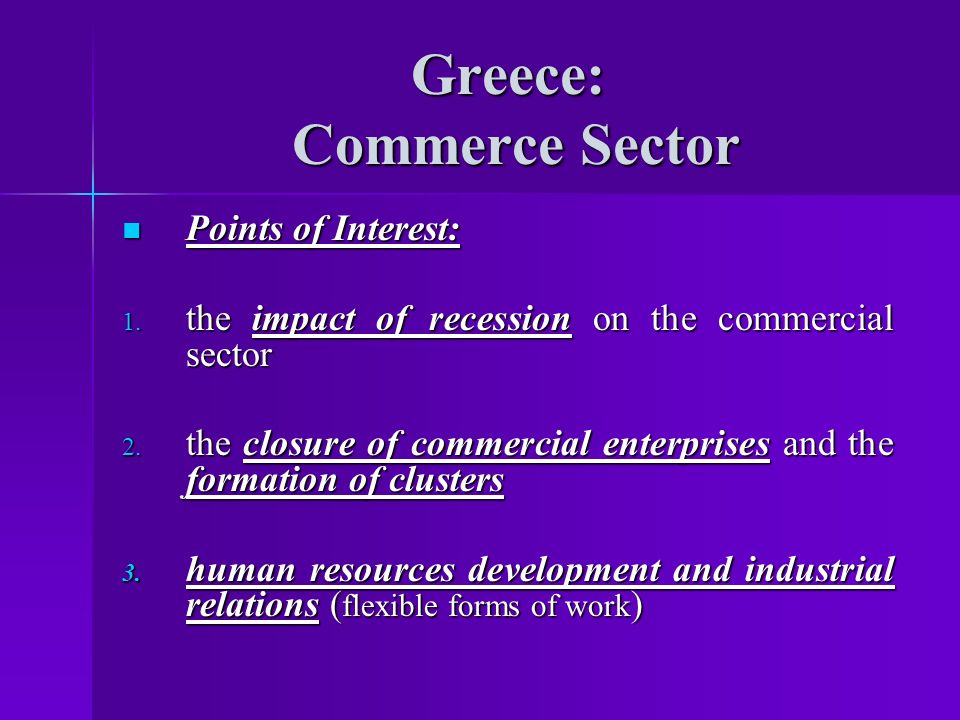 Greece:
Commerce Sector

Points of Interest:

1. the impact of recession on the commercial sector

2. the closure of commercial enterprises and the formation of clusters

3. human resources development and industrial relations (flexible forms of work)